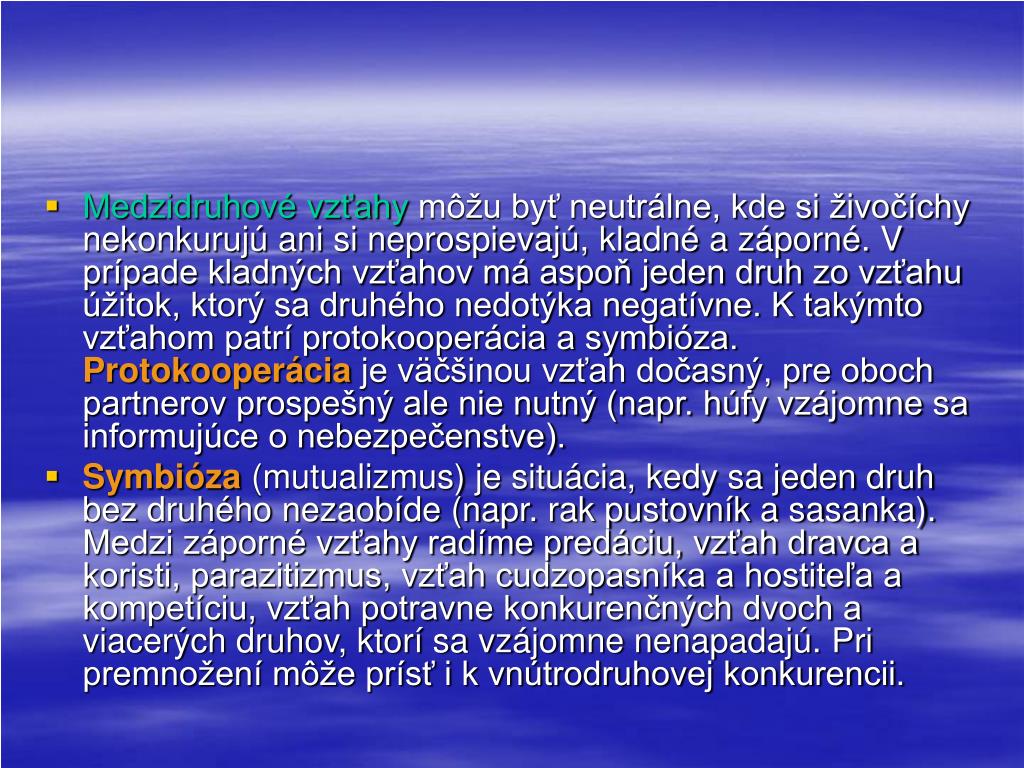 ▪ Medzidruhové vzťahy môžu byť neutrálne, kde si živočíchy nekonkurujú ani si neprospievajú, kladné a záporné. V prípade kladných vzťahov má aspoň jeden druh zo vzťahu úžitok, ktorý sa druhého nedotýka negatívne. K takýmto vzťahom patrí protokooperácia a symbióza. Protokooperácia je väčšinou vzťah dočasný, pre oboch partnerov prospešný ale nie nutný (napr. húfy vzájomne sa informujúce o nebezpečenstve).

▪ Symbióza (mutualizmus) je situácia, kedy sa jeden druh bez druhého nezaobíde (napr. rak pustovník a sasanka). Medzi záporné vzťahy radíme predáciu, vzťah dravca a koristi, parazitizmus, vzťah cudzopasníka a hostiteľa a kompetíciu, vzťah potravne konkurenčných dvoch a viacerých druhov, ktorí sa vzájomne nenapadajú. Pri premnožení môže prísť i k vnútrodruhovej konkurencii.